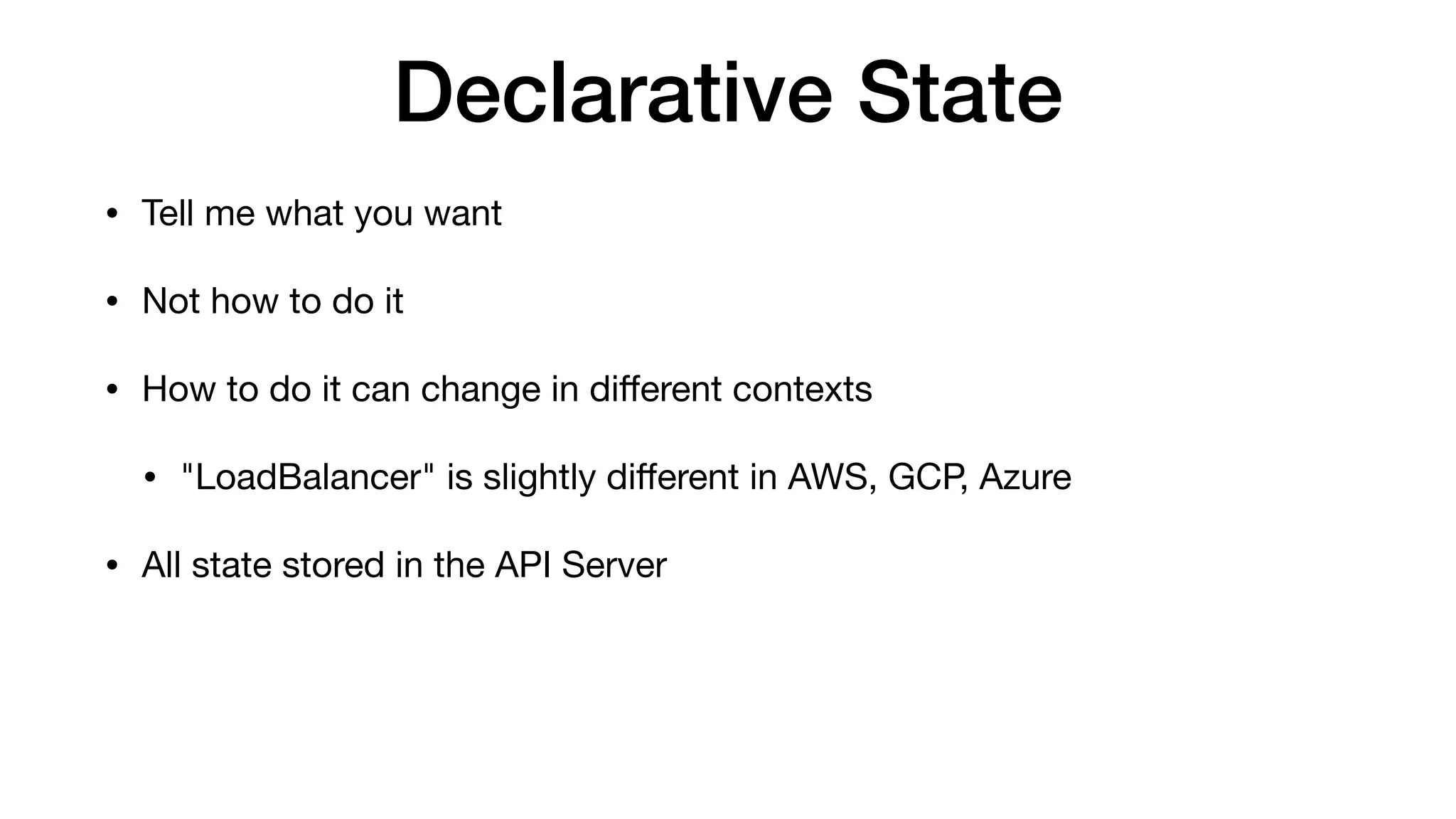 Declarative State

• Tell me what you want

• Not how to do it

• How to do it can change in different contexts

  • "LoadBalancer" is slightly different in AWS, GCP, Azure

• All state stored in the API Server